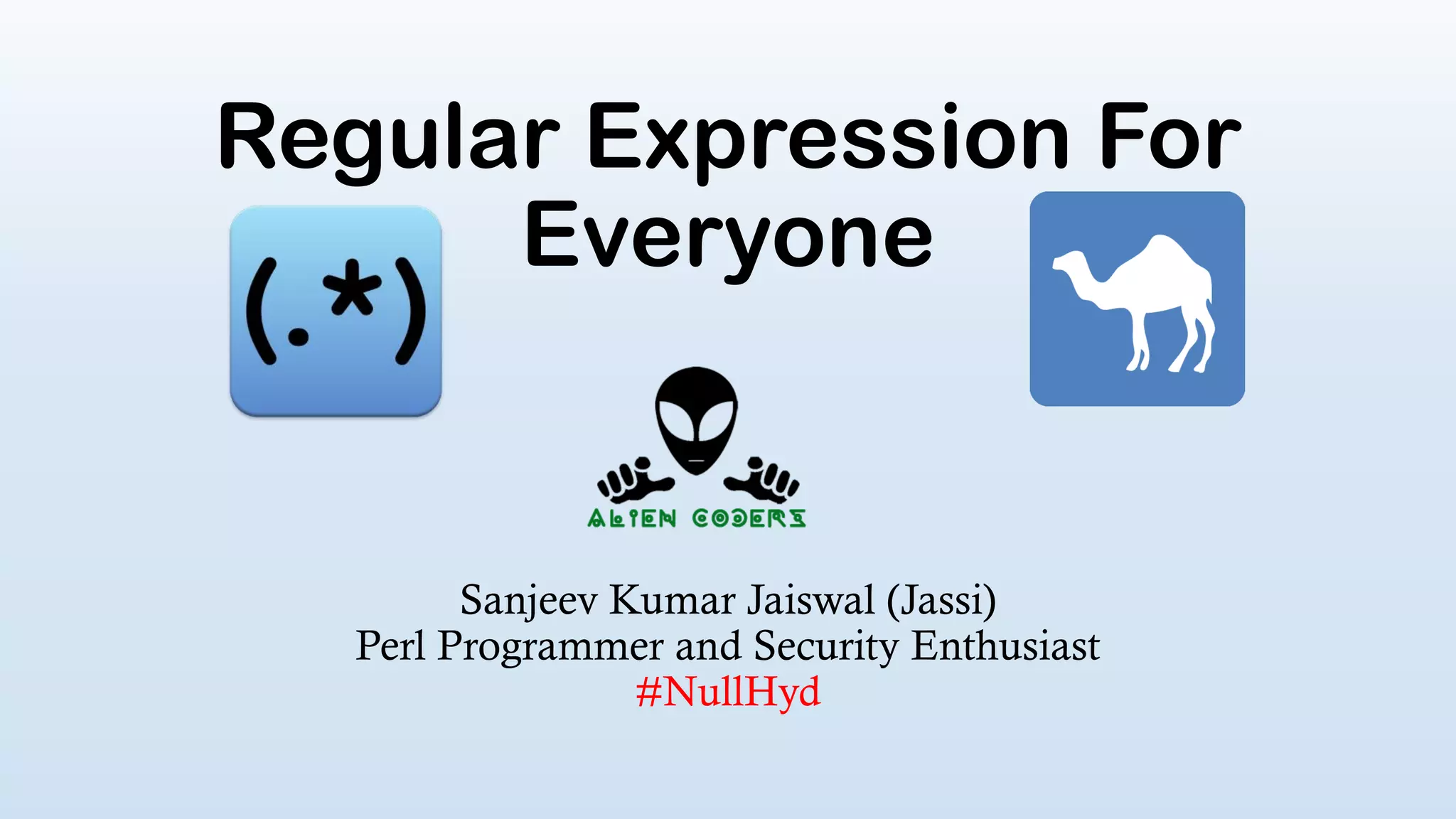 Regular Expression For Everyone

(.*)

ALIEN CODERS

Sanjeev Kumar Jaiswal (Jassi)
Perl Programmer and Security Enthusiast
#NullHyd